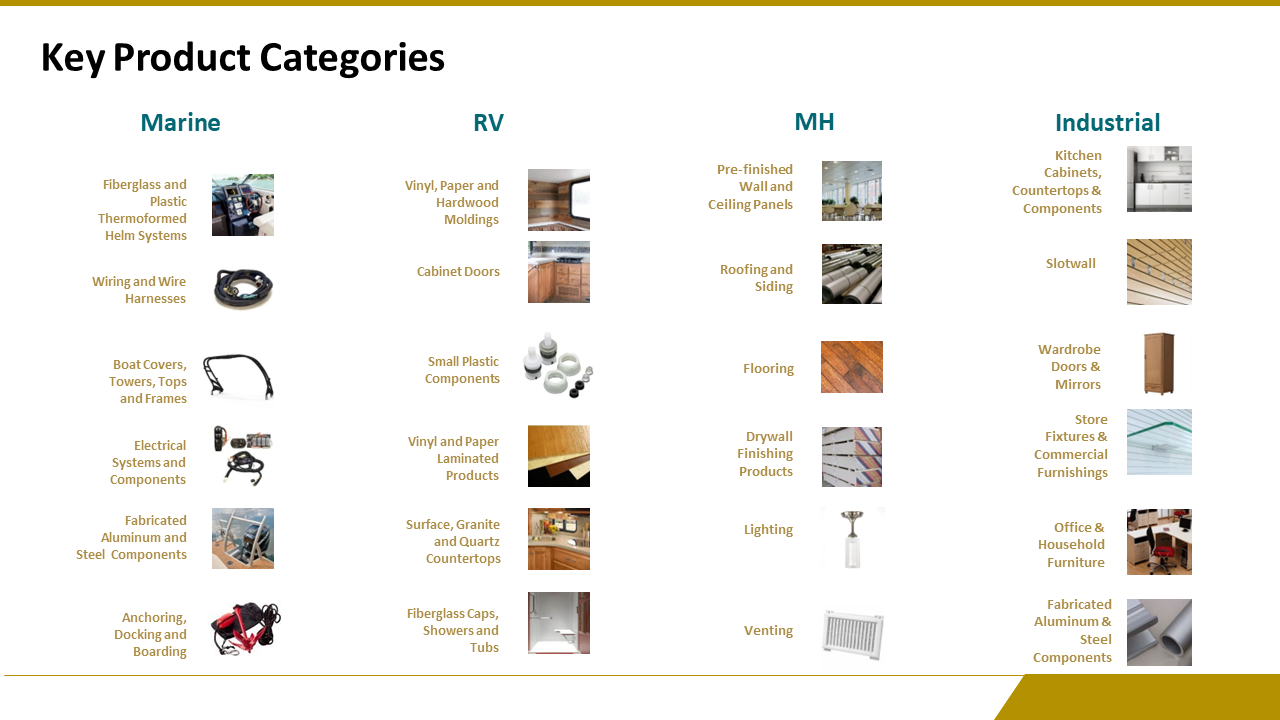 Key Product Categories

Marine

Fiberglass and Plastic Thermoformed Helm Systems

Wiring and Wire Harnesses

Boat Covers, Towers, Tops and Frames

Electrical Systems and Components

Fabricated Aluminum and Steel Components

Anchoring, Docking and Boarding

RV

Vinyl, Paper and Hardwood Moldings

Cabinet Doors

Small Plastic Components

Vinyl and Paper Laminated Products

Surface, Granite and Quartz Countertops

Fiberglass Caps, Showers and Tubs

MH

Pre-finished Wall and Ceiling Panels

Roofing and Siding

Flooring

Drywall Finishing Products

Lighting

Venting

Industrial

Kitchen Cabinets, Countertops & Components

Slotwall

Wardrobe Doors & Mirrors

Store Fixtures & Commercial Furnishings

Office & Household Furniture

Fabricated Aluminum & Steel Components